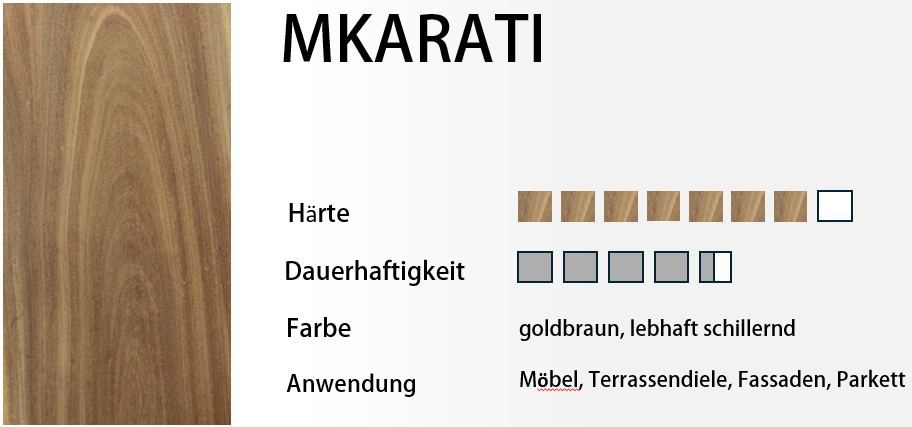 MKARATI

Härte

Dauerhaftigkeit

Farbe goldbraun, lebhaft schillernd

Anwendung Möbel, Terrassendiele, Fassaden, Parkett